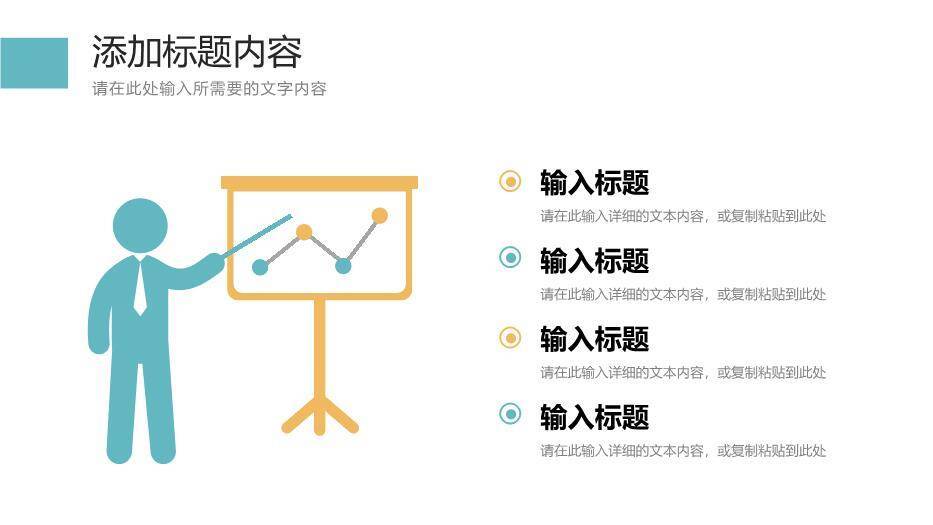 添加标题内容
请在此处输入所需要的文字内容

输入标题
请在此输入详细的文本内容，或复制粘贴到此处

输入标题
请在此输入详细的文本内容，或复制粘贴到此处

输入标题
请在此输入详细的文本内容，或复制粘贴到此处

输入标题
请在此输入详细的文本内容，或复制粘贴到此处